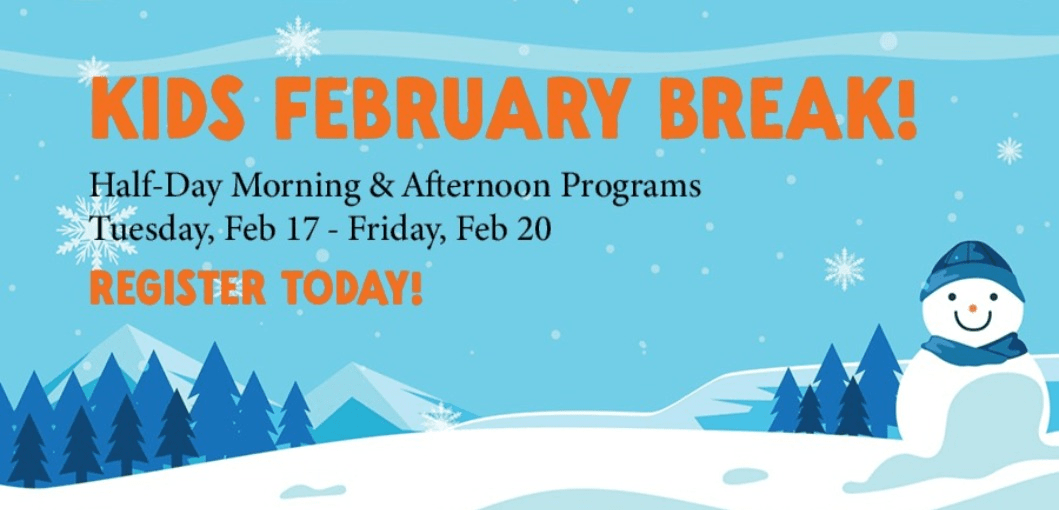 KIDS FEBRUARY BREAK!

Half-Day Morning & Afternoon Programs
Tuesday, Feb 17 - Friday, Feb 20

REGISTER TODAY!